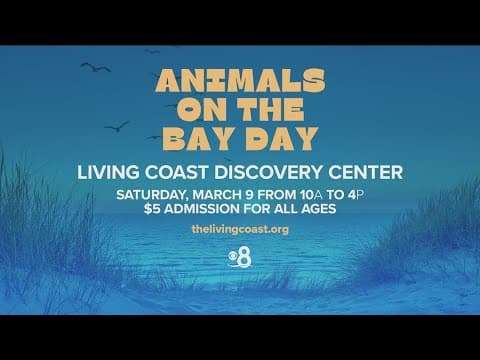 ANIMALS ON THE BAY DAY

LIVING COAST DISCOVERY CENTER

SATURDAY, MARCH 9 FROM 10A TO 4P
$5 ADMISSION FOR ALL AGES

thelivingcoast.org

8